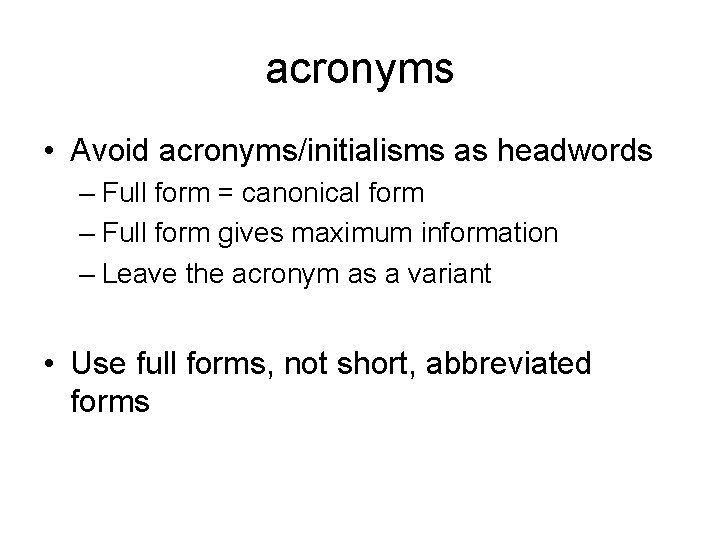 acronyms

• Avoid acronyms/initialisms as headwords
– Full form = canonical form
– Full form gives maximum information
– Leave the acronym as a variant

• Use full forms, not short, abbreviated forms